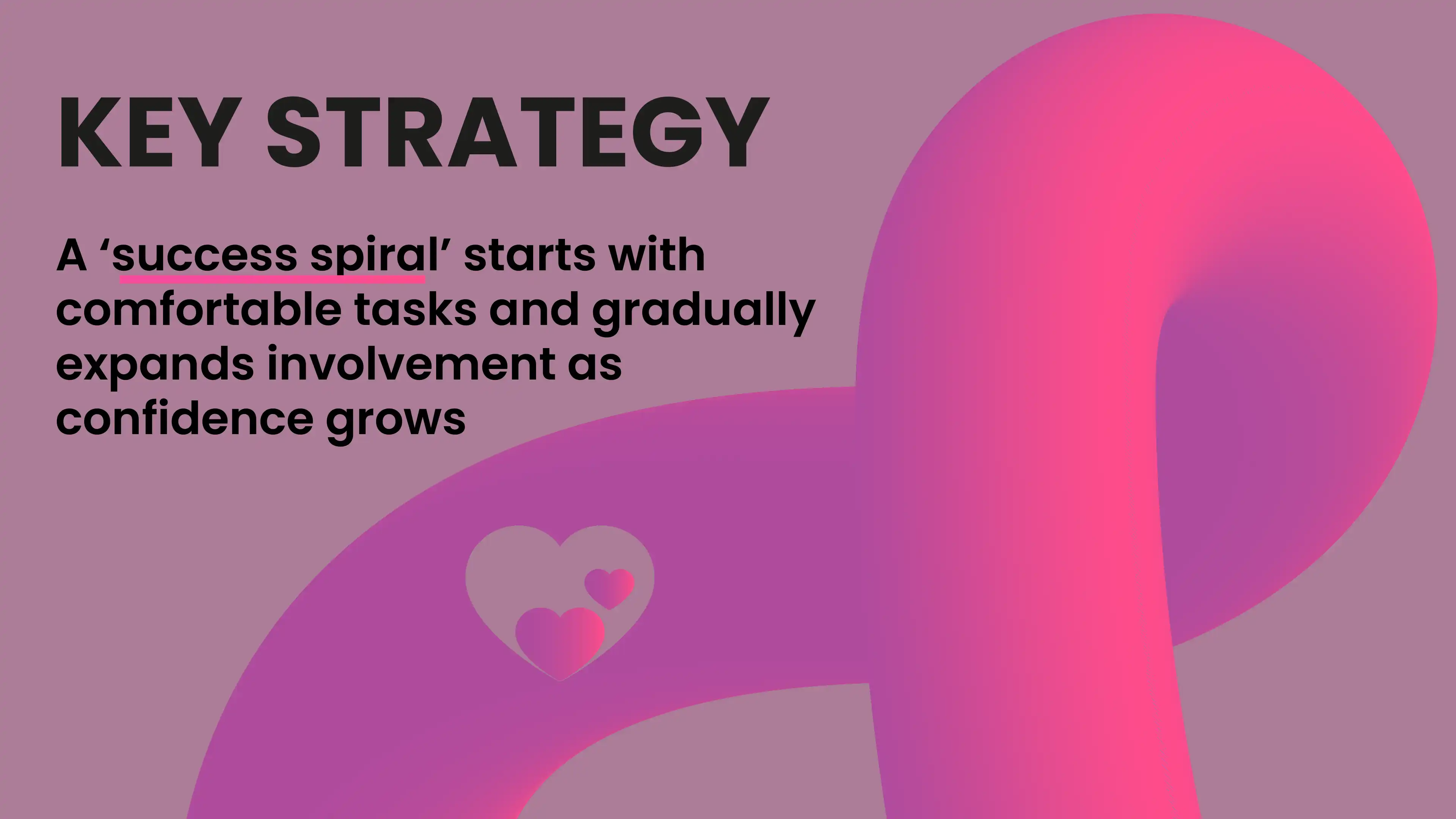 KEY STRATEGY

A ‘success spiral’ starts with comfortable tasks and gradually expands involvement as confidence grows